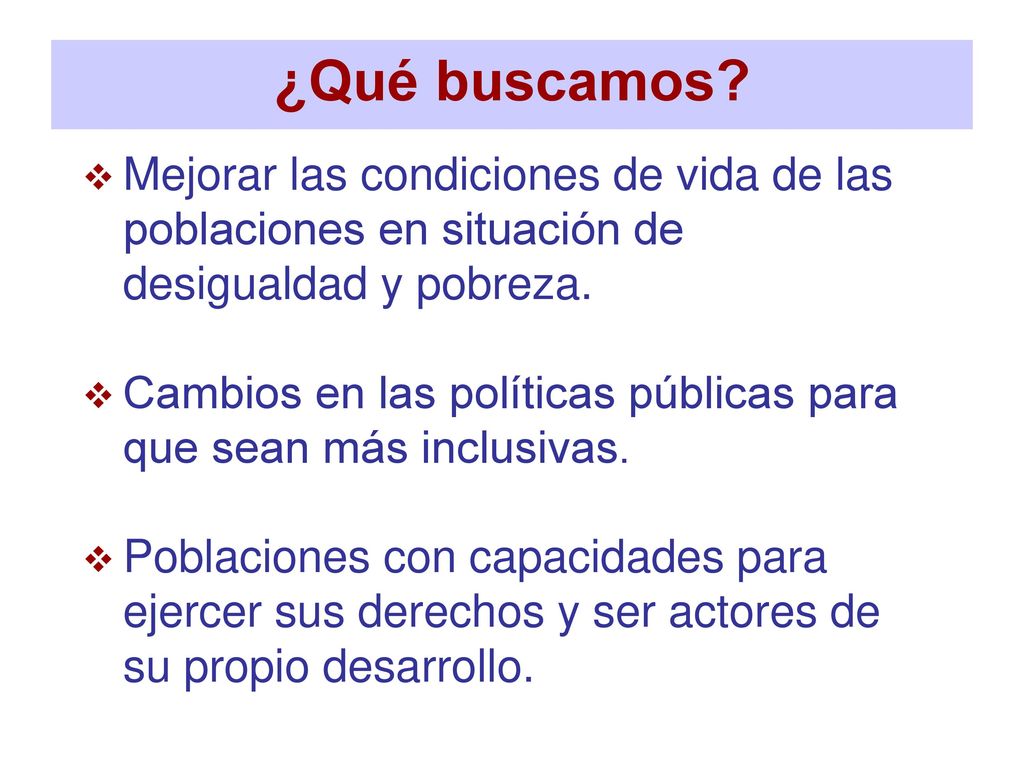 ¿Qué buscamos?

❖ Mejorar las condiciones de vida de las poblaciones en situación de desigualdad y pobreza.

❖ Cambios en las políticas públicas para que sean más inclusivas.

❖ Poblaciones con capacidades para ejercer sus derechos y ser actores de su propio desarrollo.